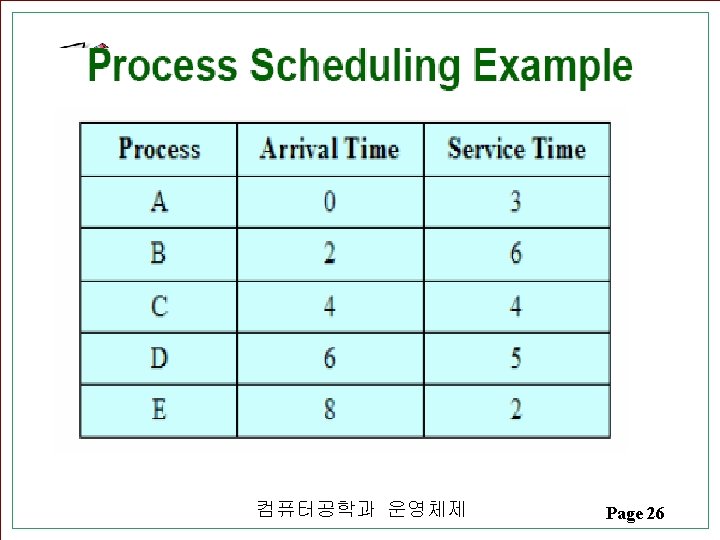 Process Scheduling Example

| Process | Arrival Time | Service Time |
|---|---|---|
| A | 0 | 3 |
| B | 2 | 6 |
| C | 4 | 4 |
| D | 6 | 5 |
| E | 8 | 2 |

컴퓨터공학과 운영체제

Page 26